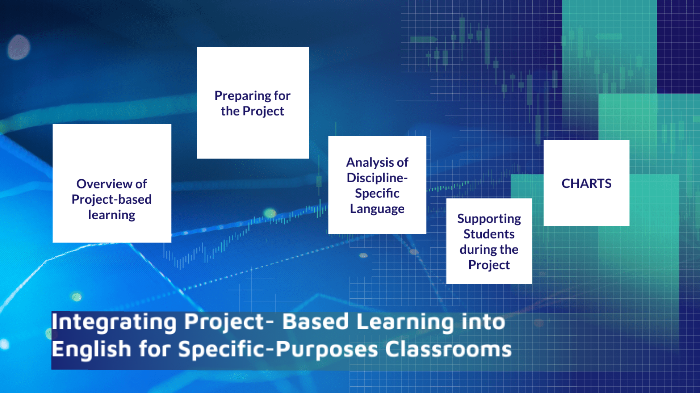 Overview of Project-based learning

Preparing for the Project

Analysis of Discipline-Specific Language

Supporting Students during the Project

CHARTS

Integrating Project- Based Learning into English for Specific-Purposes Classrooms